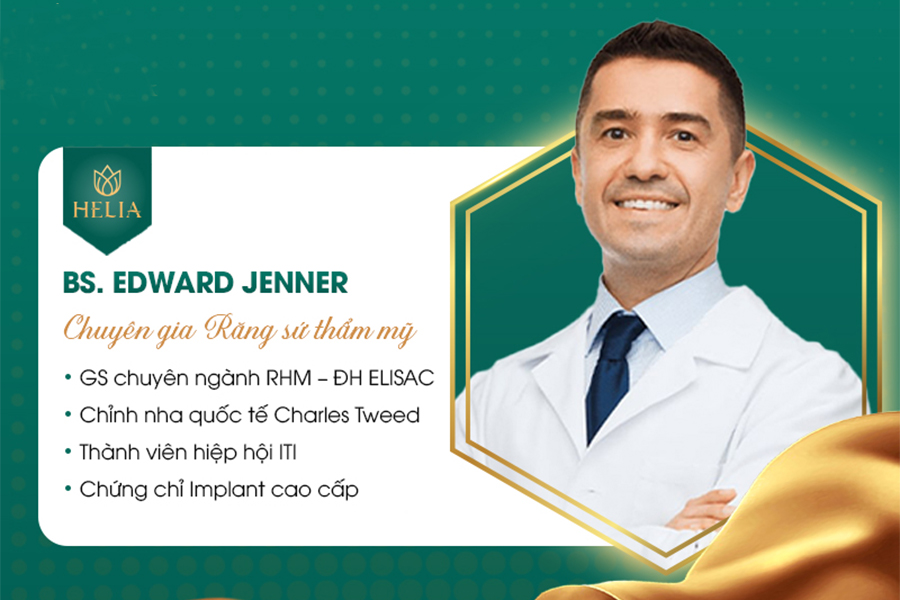 HELIA

BS. EDWARD JENNER

Chuyên gia Răng sứ thẩm mỹ

• GS chuyên ngành RHM – ĐH ELISAC
• Chỉnh nha quốc tế Charles Tweed
• Thành viên hiệp hội ITI
• Chứng chỉ Implant cao cấp